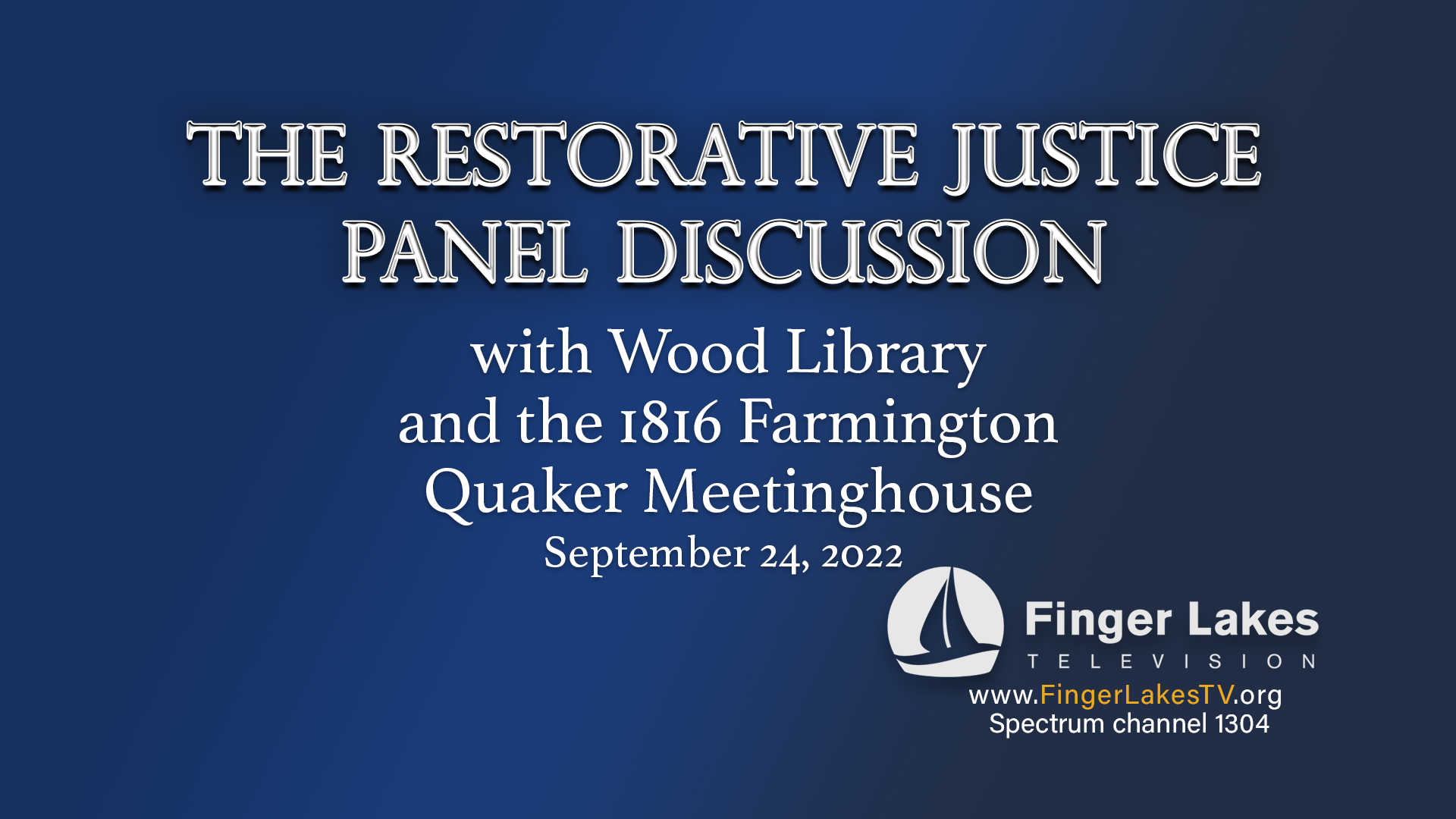 THE RESTORATIVE JUSTICE PANEL DISCUSSION

with Wood Library and the 1816 Farmington Quaker Meetinghouse

September 24, 2022

Finger Lakes
TELEVISION

www.FingerLakesTV.org
Spectrum channel 1304